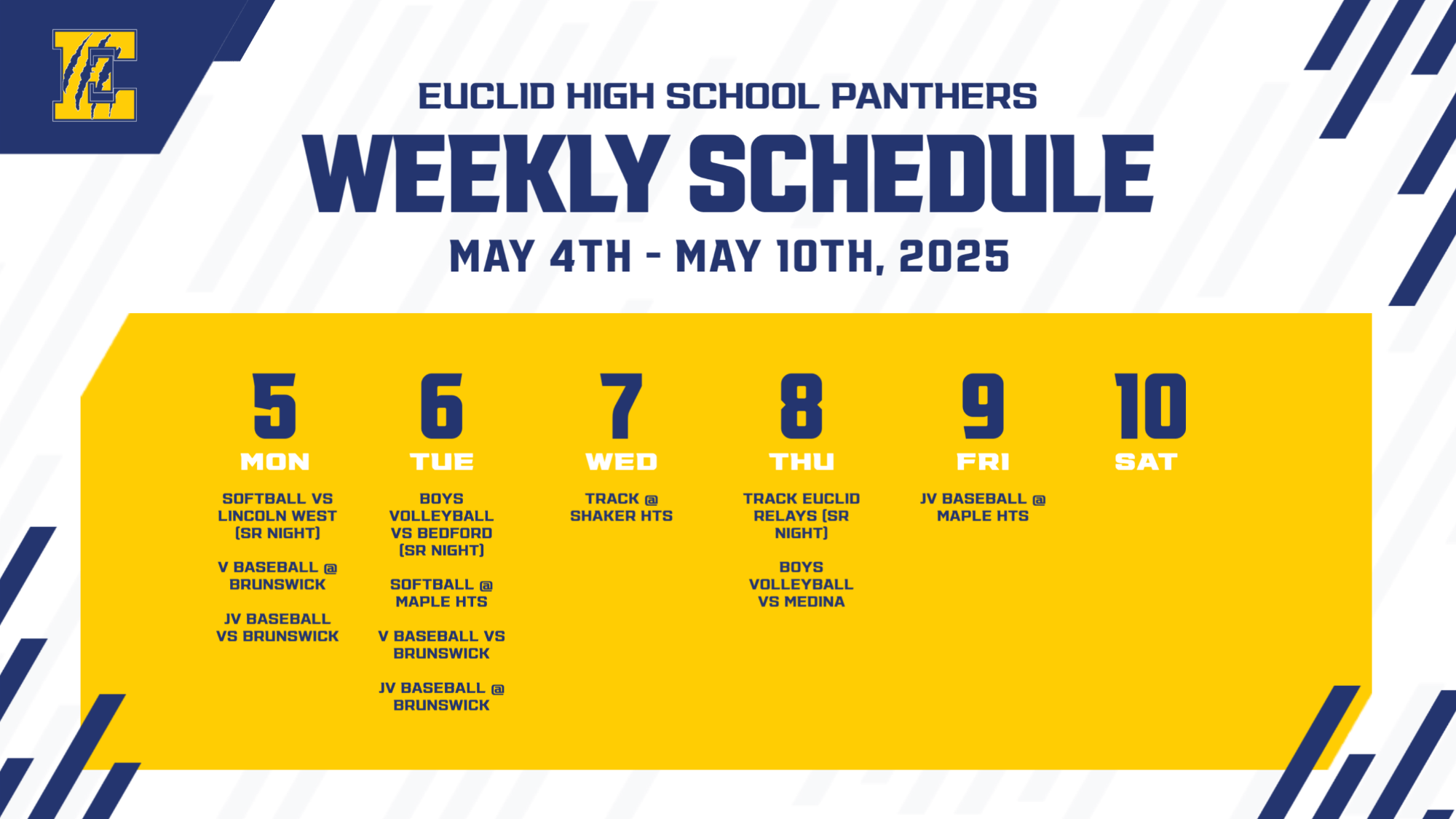 E

EUCLID HIGH SCHOOL PANTHERS

WEEKLY SCHEDULE

MAY 4TH - MAY 10TH, 2025

5
MON

SOFTBALL VS LINCOLN WEST (SR NIGHT)

V BASEBALL @ BRUNSWICK

JV BASEBALL VS BRUNSWICK

6
TUE

BOYS VOLLEYBALL VS BEDFORD (SR NIGHT)

SOFTBALL @ MAPLE HTS

V BASEBALL VS BRUNSWICK

JV BASEBALL @ BRUNSWICK

7
WED

TRACK @ SHAKER HTS

8
THU

TRACK EUCLID RELAYS (SR NIGHT)

BOYS VOLLEYBALL VS MEDINA

9
FRI

JV BASEBALL @ MAPLE HTS

10
SAT